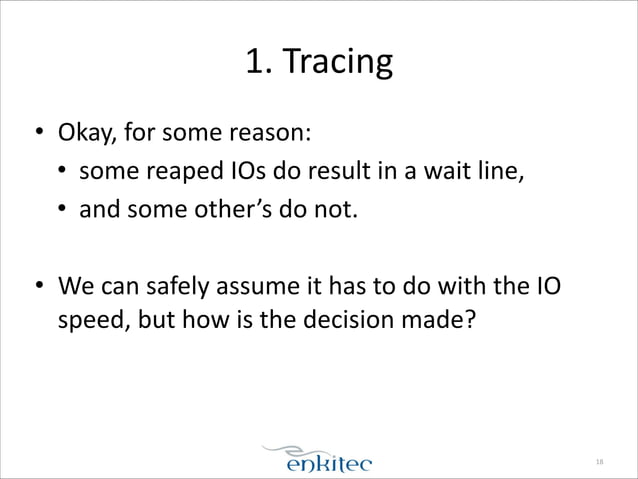 1. Tracing

• Okay, for some reason:
  • some reaped IOs do result in a wait line,
  • and some other's do not.

• We can safely assume it has to do with the IO speed, but how is the decision made?

enkitec

18